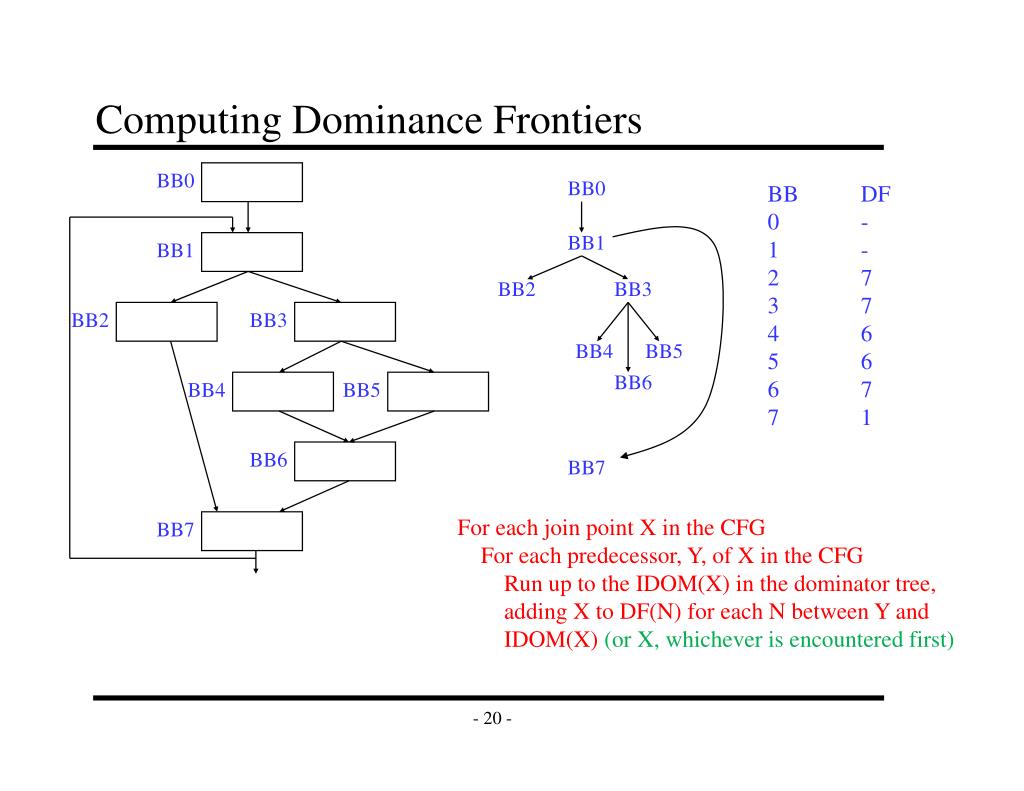 Computing Dominance Frontiers

BB0
BB1
BB2
BB3
BB4
BB5
BB6
BB7

BB0
BB1
BB2
BB3
BB4
BB5
BB6
BB7

| BB | DF |
|---|---|
| 0 | - |
| 1 | - |
| 2 | 7 |
| 3 | 7 |
| 4 | 6 |
| 5 | 6 |
| 6 | 7 |
| 7 | 1 |

For each join point X in the CFG
For each predecessor, Y, of X in the CFG
Run up to the IDOM(X) in the dominator tree, adding X to DF(N) for each N between Y and IDOM(X) (or X, whichever is encountered first)

- 20 -